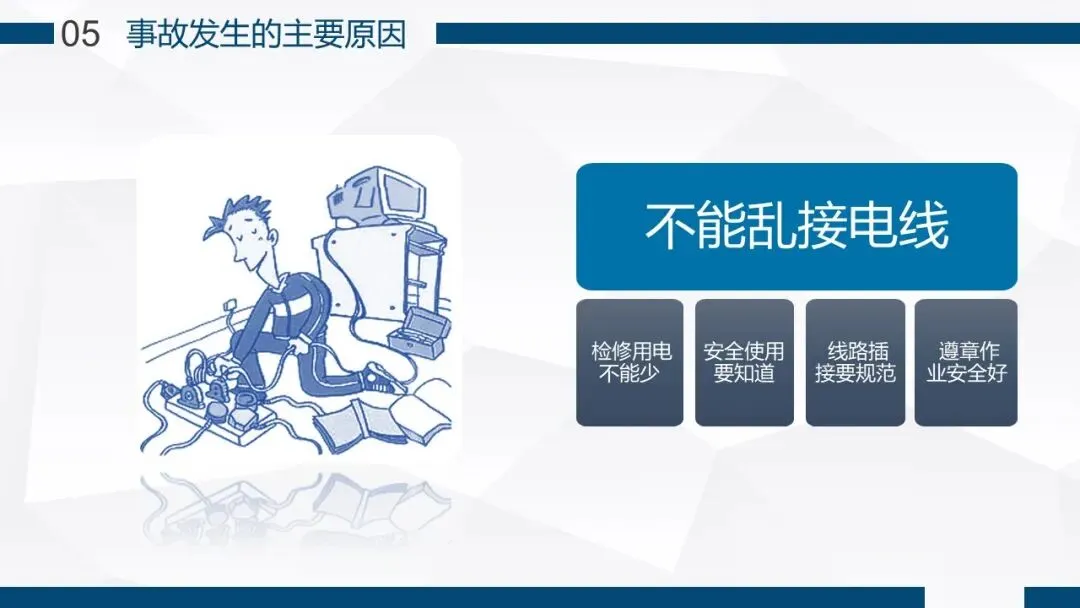 05 事故发生的主要原因

不能乱接电线

检修用电不能少

安全使用要知道

线路插接要规范

遵章作业安全好